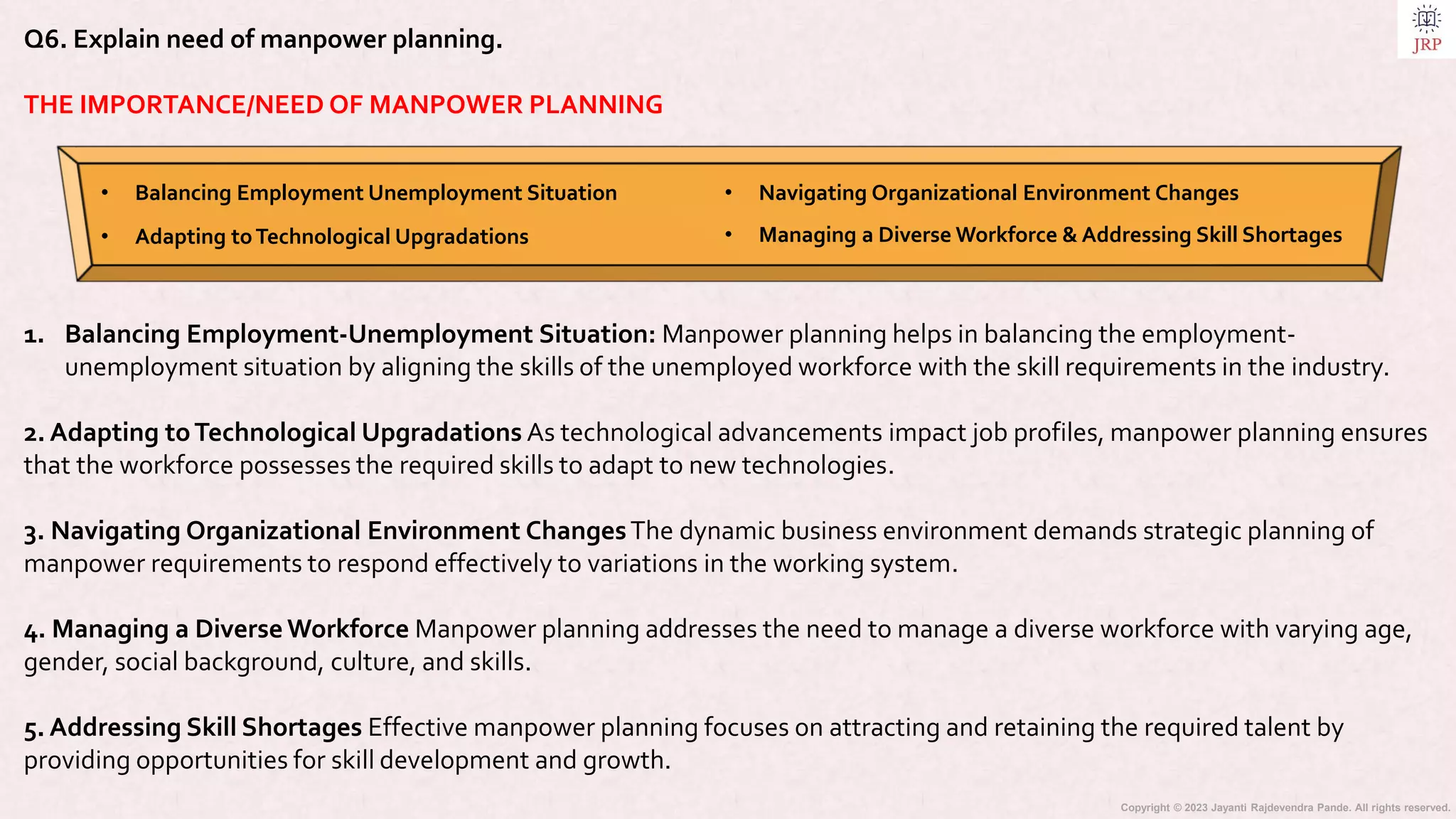 Q6. Explain need of manpower planning.

JRP

THE IMPORTANCE/NEED OF MANPOWER PLANNING

• Balancing Employment Unemployment Situation
• Adapting to Technological Upgradations

• Navigating Organizational Environment Changes
• Managing a Diverse Workforce & Addressing Skill Shortages

1. Balancing Employment-Unemployment Situation: Manpower planning helps in balancing the employment-unemployment situation by aligning the skills of the unemployed workforce with the skill requirements in the industry.

2. Adapting to Technological Upgradations As technological advancements impact job profiles, manpower planning ensures that the workforce possesses the required skills to adapt to new technologies.

3. Navigating Organizational Environment Changes The dynamic business environment demands strategic planning of manpower requirements to respond effectively to variations in the working system.

4. Managing a Diverse Workforce Manpower planning addresses the need to manage a diverse workforce with varying age, gender, social background, culture, and skills.

5. Addressing Skill Shortages Effective manpower planning focuses on attracting and retaining the required talent by providing opportunities for skill development and growth.

Copyright © 2023 Jayanti Rajdevendra Pande. All rights reserved.